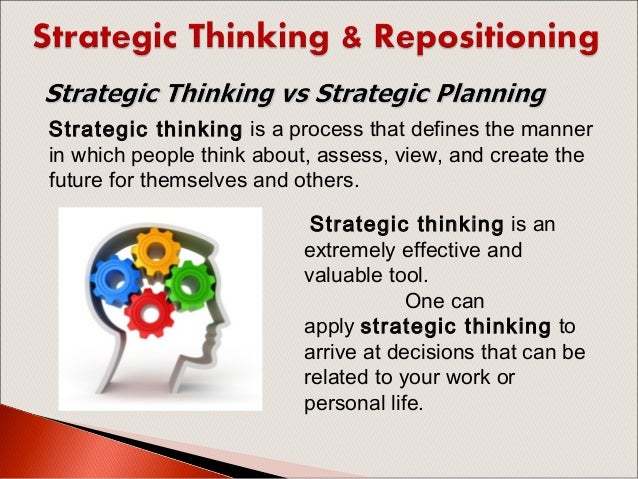 Strategic Thinking & Repositioning

Strategic Thinking vs Strategic Planning

Strategic thinking is a process that defines the manner in which people think about, assess, view, and create the future for themselves and others.

Strategic thinking is an extremely effective and valuable tool.

One can apply strategic thinking to arrive at decisions that can be related to your work or personal life.